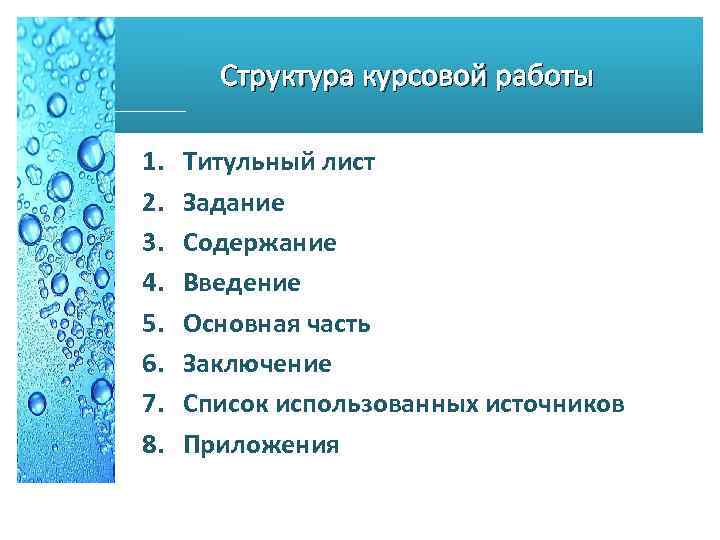 Структура курсовой работы

1. Титульный лист
2. Задание
3. Содержание
4. Введение
5. Основная часть
6. Заключение
7. Список использованных источников
8. Приложения